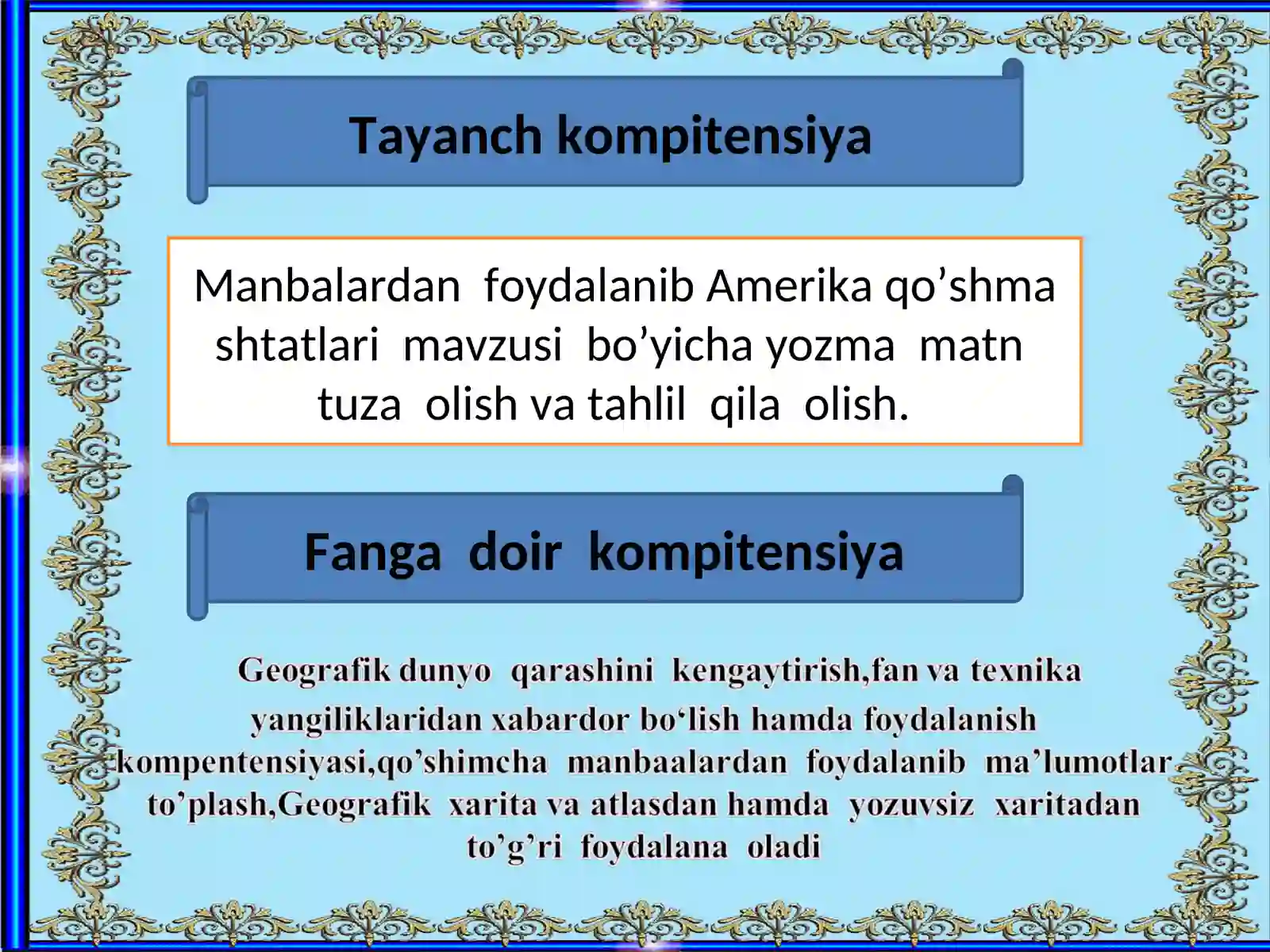 Tayanch kompitensiya

Manbalardan foydalanib Amerika qo’shma shtatlari mavzusi bo’yicha yozma matn tuza olish va tahlil qila olish.

Fanga doir kompitensiya

Geografik dunyo qarashini kengaytirish,fan va texnika yangiliklaridan xabardor bo‘lish hamda foydalanish kompentensiyasi,qo’shimcha manbaalardan foydalanib ma’lumotlar to’plash,Geografik xarita va atlasdan hamda yozuvsiz xaritadan to’g’ri foydalana oladi